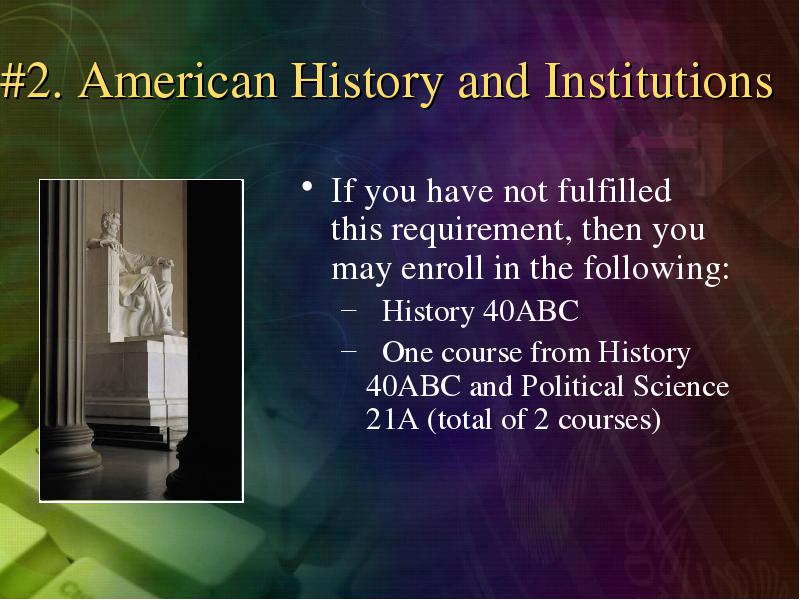 #2. American History and Institutions

• If you have not fulfilled this requirement, then you may enroll in the following:
 – History 40ABC
 – One course from History 40ABC and Political Science 21A (total of 2 courses)